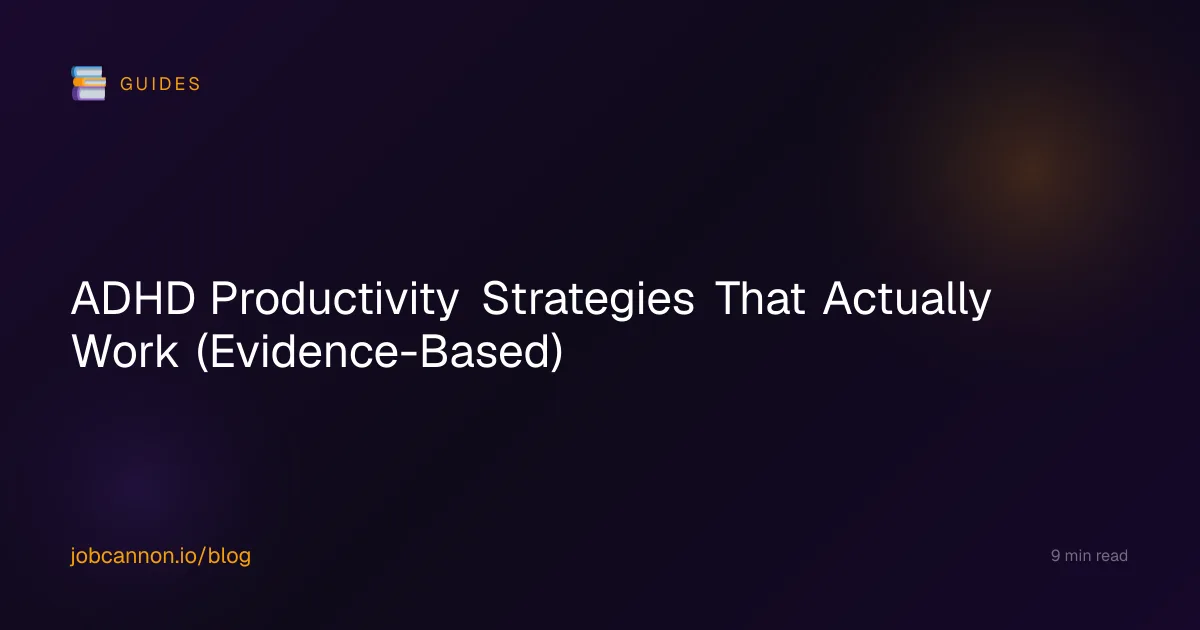 GUIDES

ADHD Productivity Strategies That Actually Work (Evidence-Based)

jobcannon.io/blog

9 min read